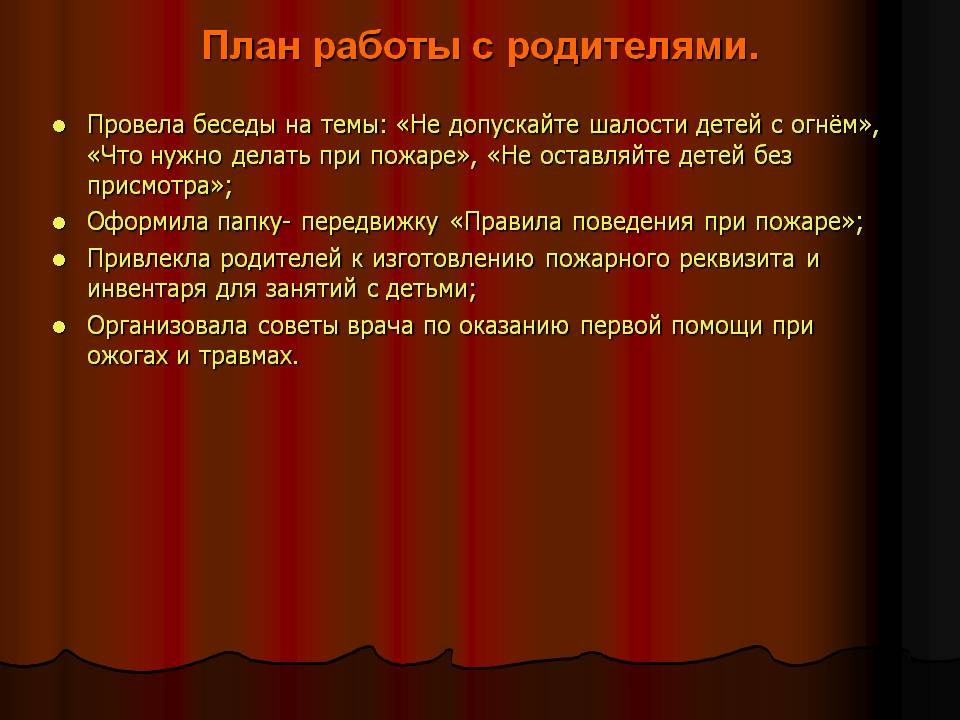 План работы с родителями.

- Провела беседы на темы: «Не допускайте шалости детей с огнём», «Что нужно делать при пожаре», «Не оставляйте детей без присмотра»;
- Оформила папку- передвижку «Правила поведения при пожаре»;
- Привлекла родителей к изготовлению пожарного реквизита и инвентаря для занятий с детьми;
- Организовала советы врача по оказанию первой помощи при ожогах и травмах.